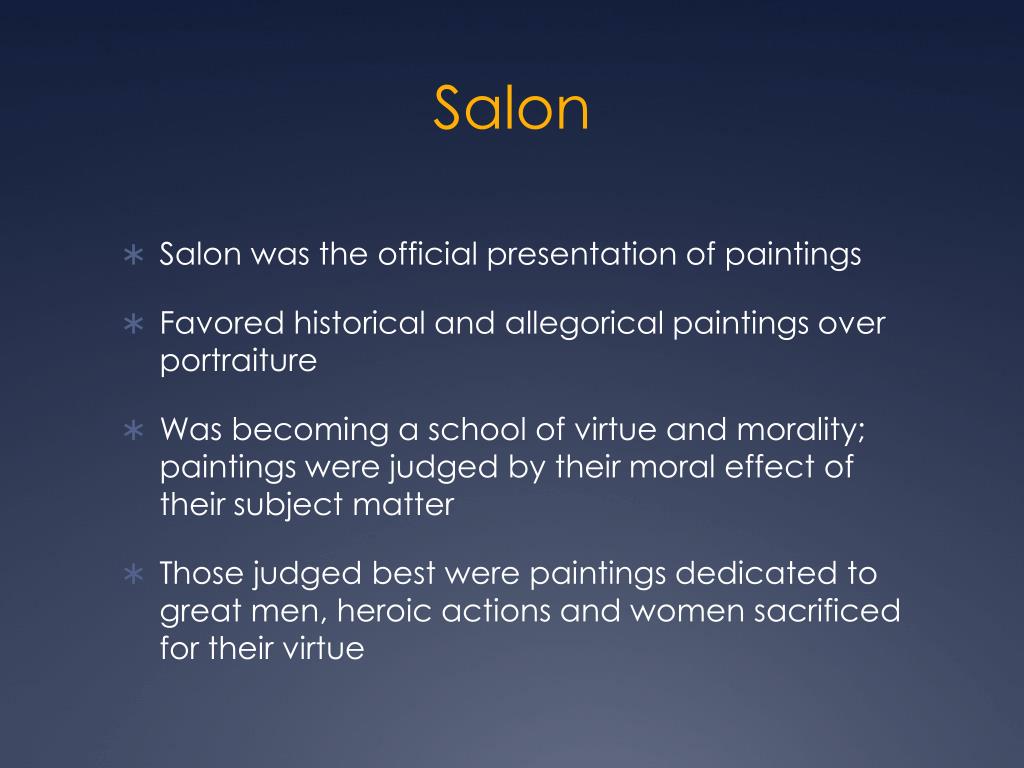 Salon

∗ Salon was the official presentation of paintings

∗ Favored historical and allegorical paintings over portraiture

∗ Was becoming a school of virtue and morality; paintings were judged by their moral effect of their subject matter

∗ Those judged best were paintings dedicated to great men, heroic actions and women sacrificed for their virtue